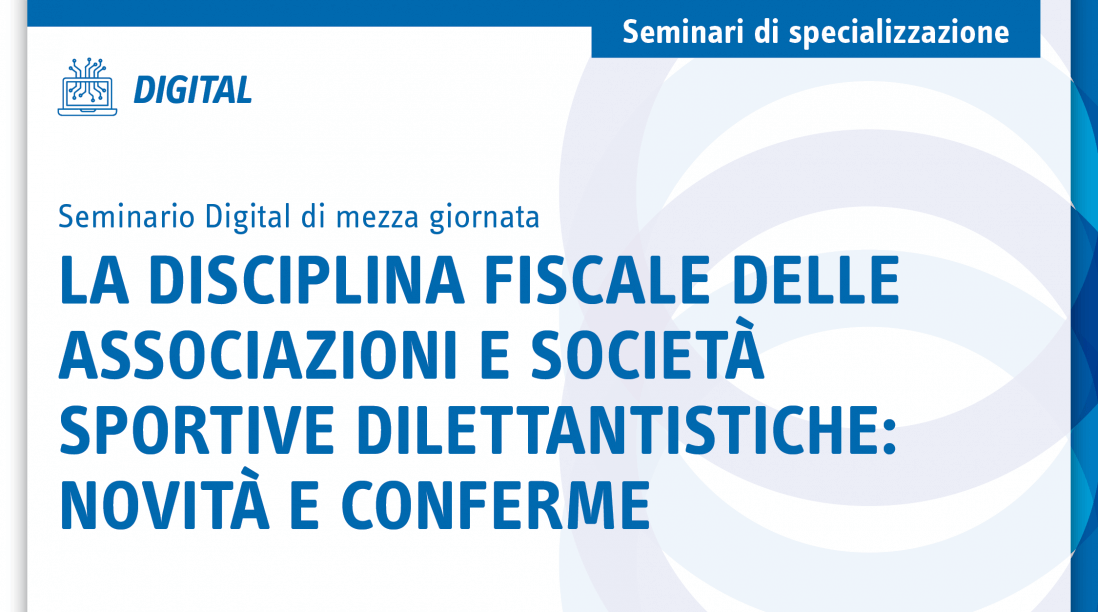 Seminari di specializzazione

DIGITAL

Seminario Digital di mezza giornata

LA DISCIPLINA FISCALE DELLE ASSOCIAZIONI E SOCIETÀ SPORTIVE DILETTANTISTICHE: NOVITÀ E CONFERME